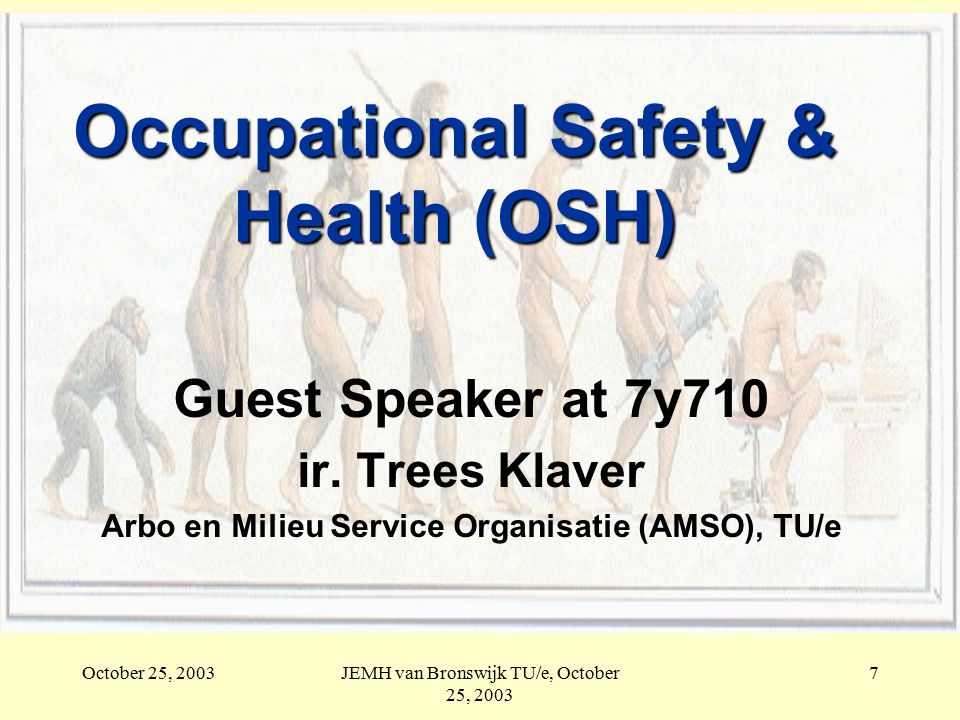 Occupational Safety & Health (OSH)

Guest Speaker at 7y710

ir. Trees Klaver

Arbo en Milieu Service Organisatie (AMSO), TU/e

October 25, 2003

JEMH van Bronswijk TU/e, October 25, 2003

7